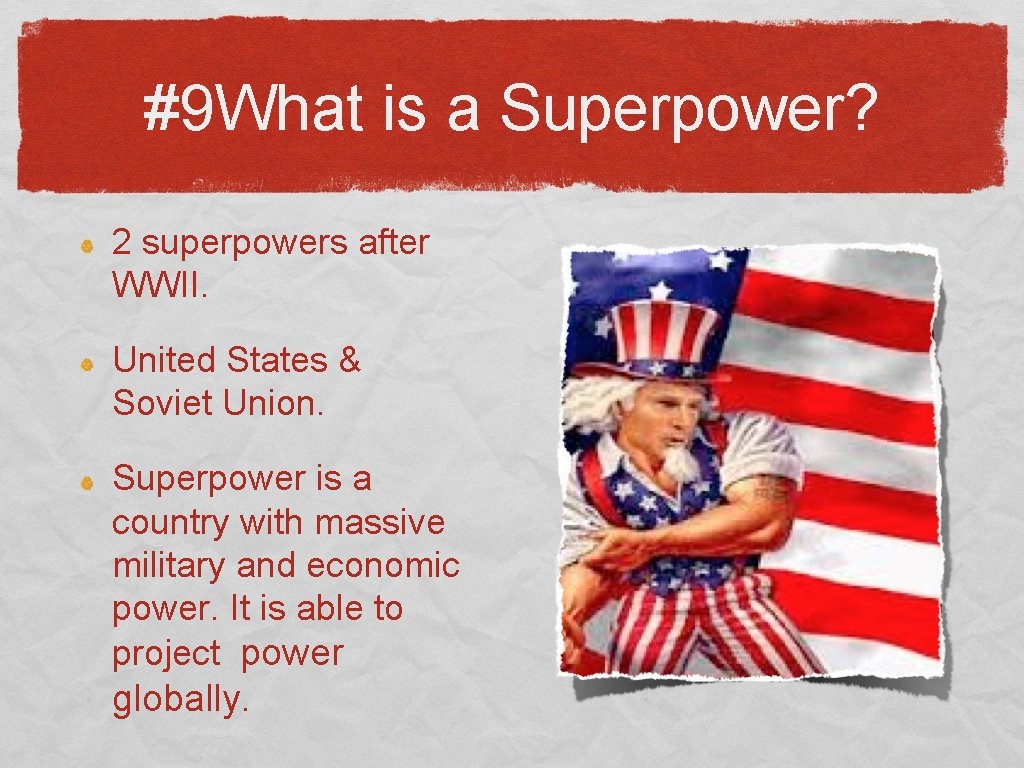 #9What is a Superpower?

2 superpowers after WWII.

United States & Soviet Union.

Superpower is a country with massive military and economic power. It is able to project power globally.